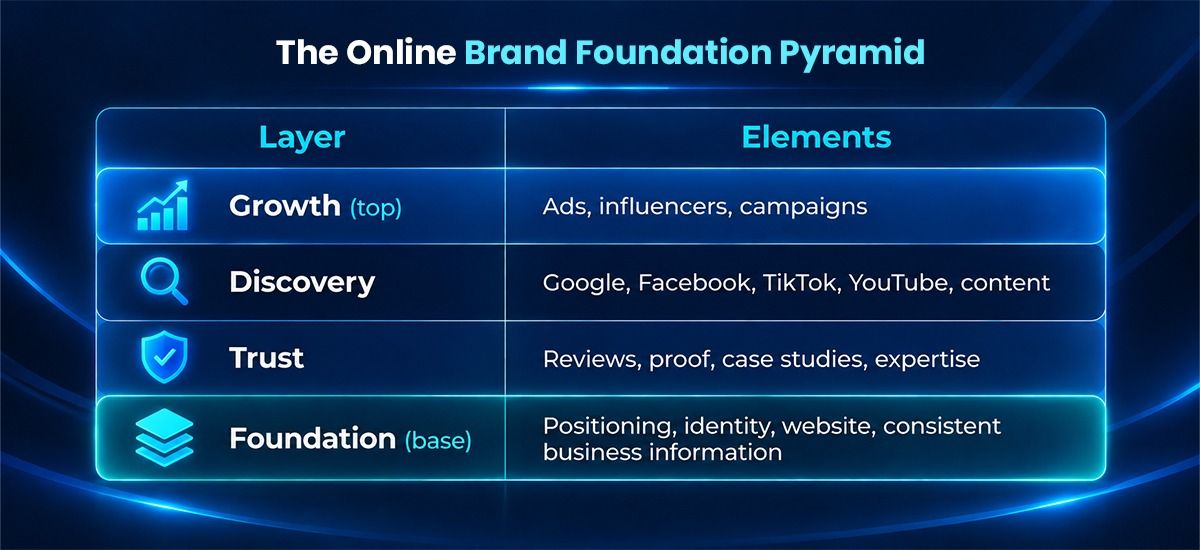 The Online Brand Foundation Pyramid

| Layer | Elements |
|---|---|
| Growth (top) | Ads, influencers, campaigns |
| Discovery | Google, Facebook, TikTok, YouTube, content |
| Trust | Reviews, proof, case studies, expertise |
| Foundation (base) | Positioning, identity, website, consistent business information |